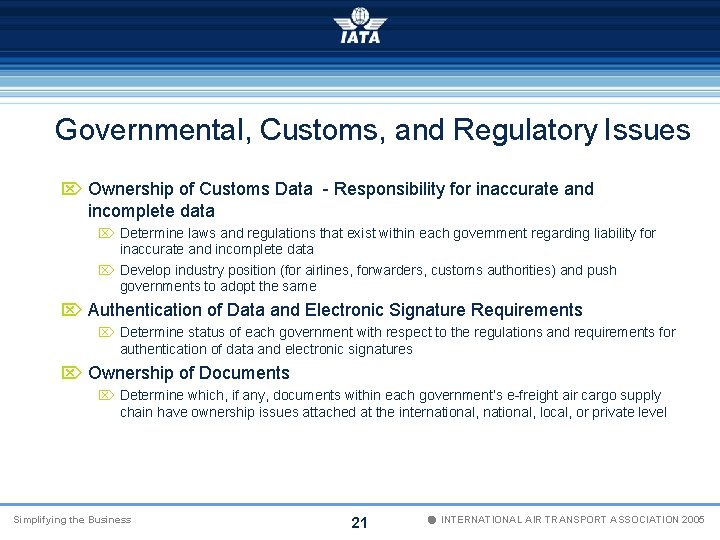 IATA

Governmental, Customs, and Regulatory Issues

Ownership of Customs Data - Responsibility for inaccurate and incomplete data

Determine laws and regulations that exist within each government regarding liability for inaccurate and incomplete data

Develop industry position (for airlines, forwarders, customs authorities) and push governments to adopt the same

Authentication of Data and Electronic Signature Requirements

Determine status of each government with respect to the regulations and requirements for authentication of data and electronic signatures

Ownership of Documents

Determine which, if any, documents within each government's e-freight air cargo supply chain have ownership issues attached at the international, national, local, or private level

Simplifying the Business

21

INTERNATIONAL AIR TRANSPORT ASSOCIATION 2005